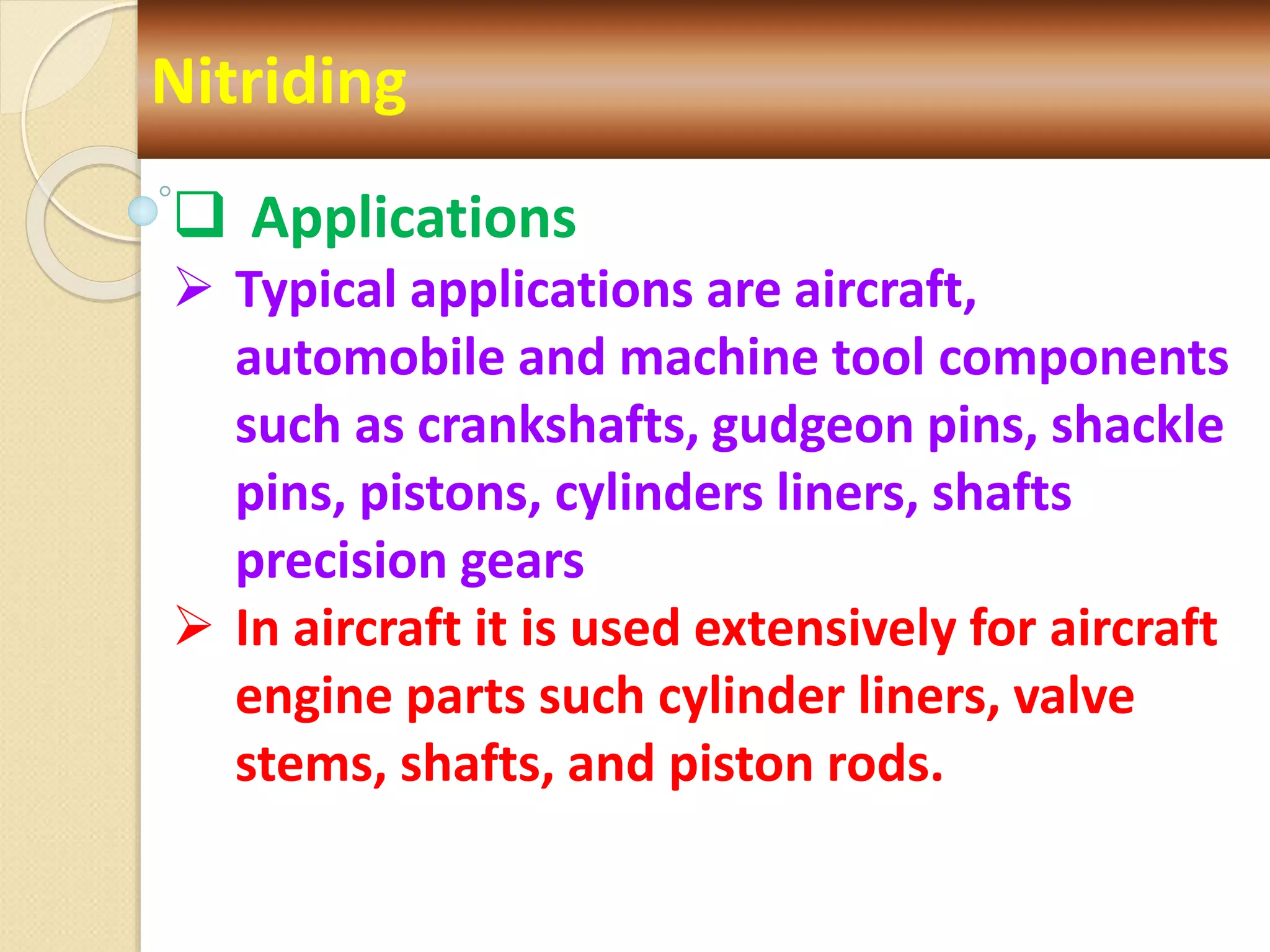 Nitriding

❑ Applications

➢ Typical applications are aircraft, automobile and machine tool components such as crankshafts, gudgeon pins, shackle pins, pistons, cylinders liners, shafts precision gears

➢ In aircraft it is used extensively for aircraft engine parts such cylinder liners, valve stems, shafts, and piston rods.